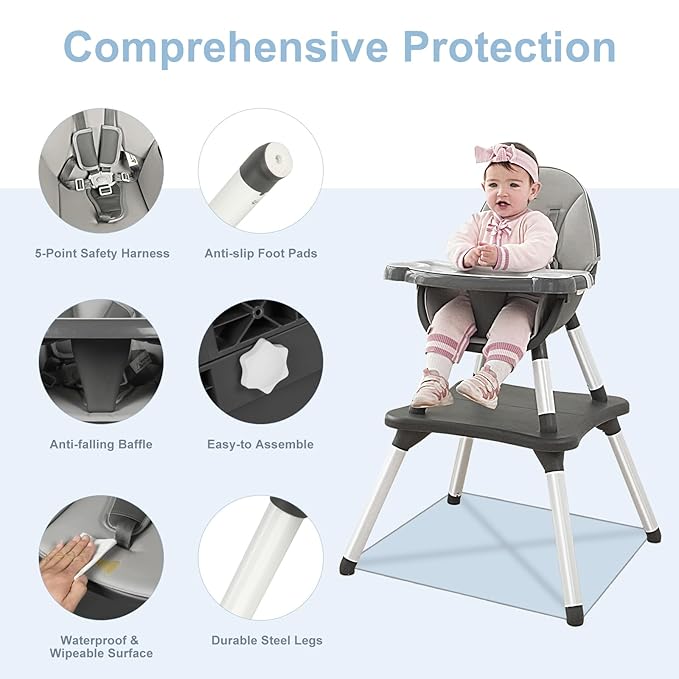 Comprehensive Protection

5-Point Safety Harness

Anti-slip Foot Pads

Anti-falling Baffle

Easy-to Assemble

Waterproof & Wipeable Surface

Durable Steel Legs